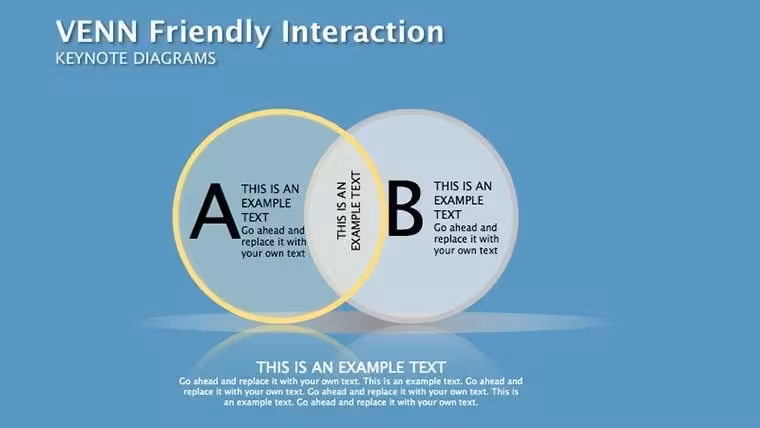 VENN Friendly Interaction
KEYNOTE DIAGRAMS

A

THIS IS AN EXAMPLE TEXT
Go ahead and replace it with your own text

THIS IS AN EXAMPLE TEXT

B

THIS IS AN EXAMPLE TEXT
Go ahead and replace it with your own text

THIS IS AN EXAMPLE TEXT
Go ahead and replace it with your own text. This is an example text. Go ahead and replace it with your own text. Go ahead and replace it with your own text. This is an example text. Go ahead and replace it with your own text.